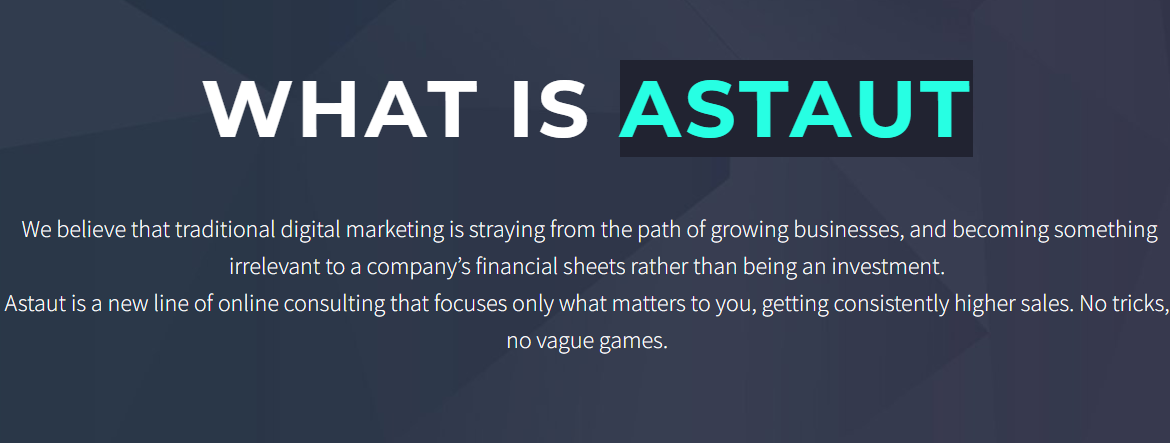 WHAT IS ASTAUT

We believe that traditional digital marketing is straying from the path of growing businesses, and becoming something irrelevant to a company's financial sheets rather than being an investment.
Astaut is a new line of online consulting that focuses only what matters to you, getting consistently higher sales. No tricks, no vague games.